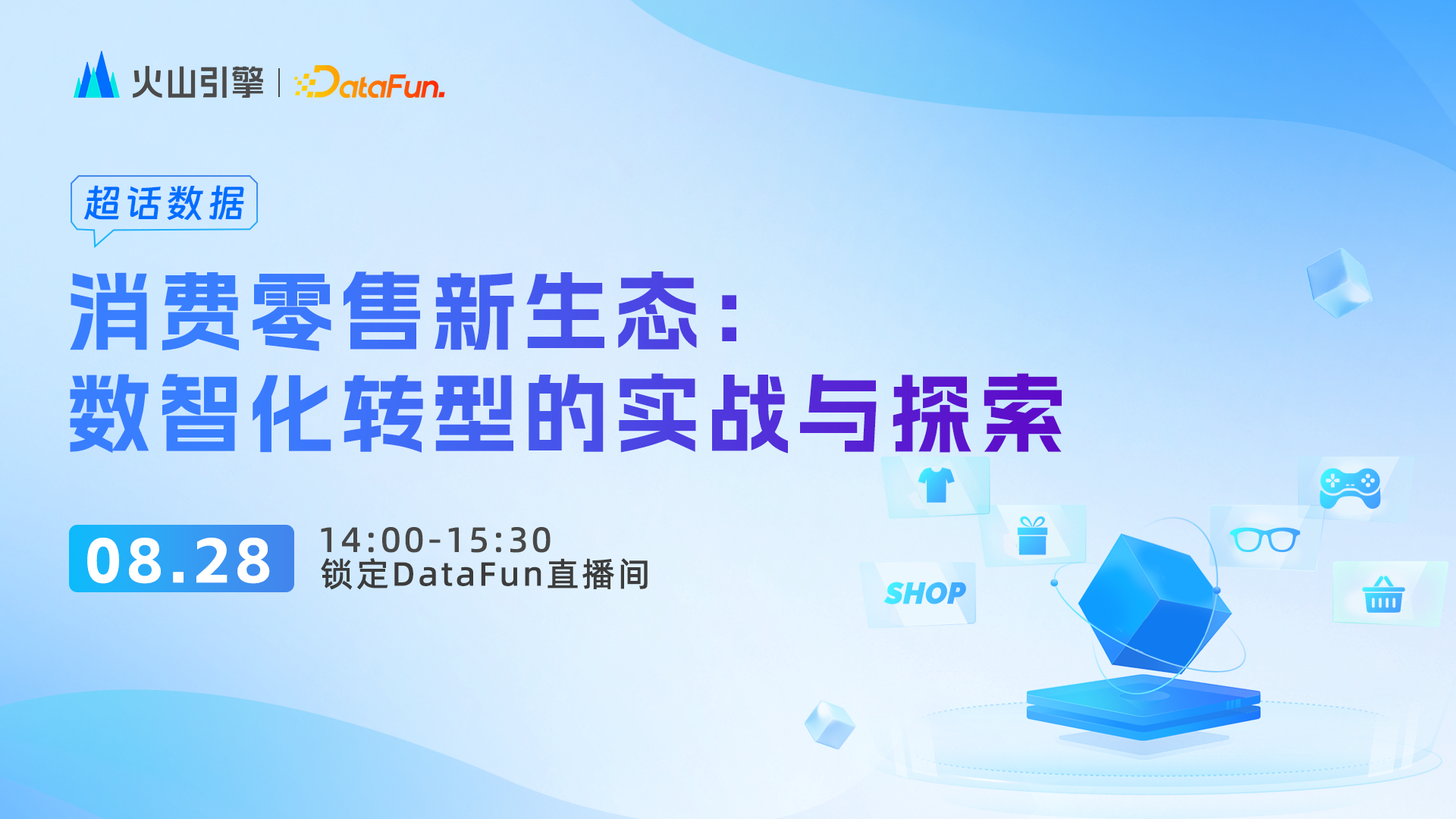 火山引擎 | DataFun.

超话数据

消费零售新生态：
数智化转型的实战与探索

08.28

14:00-15:30
锁定DataFun直播间

SHOP